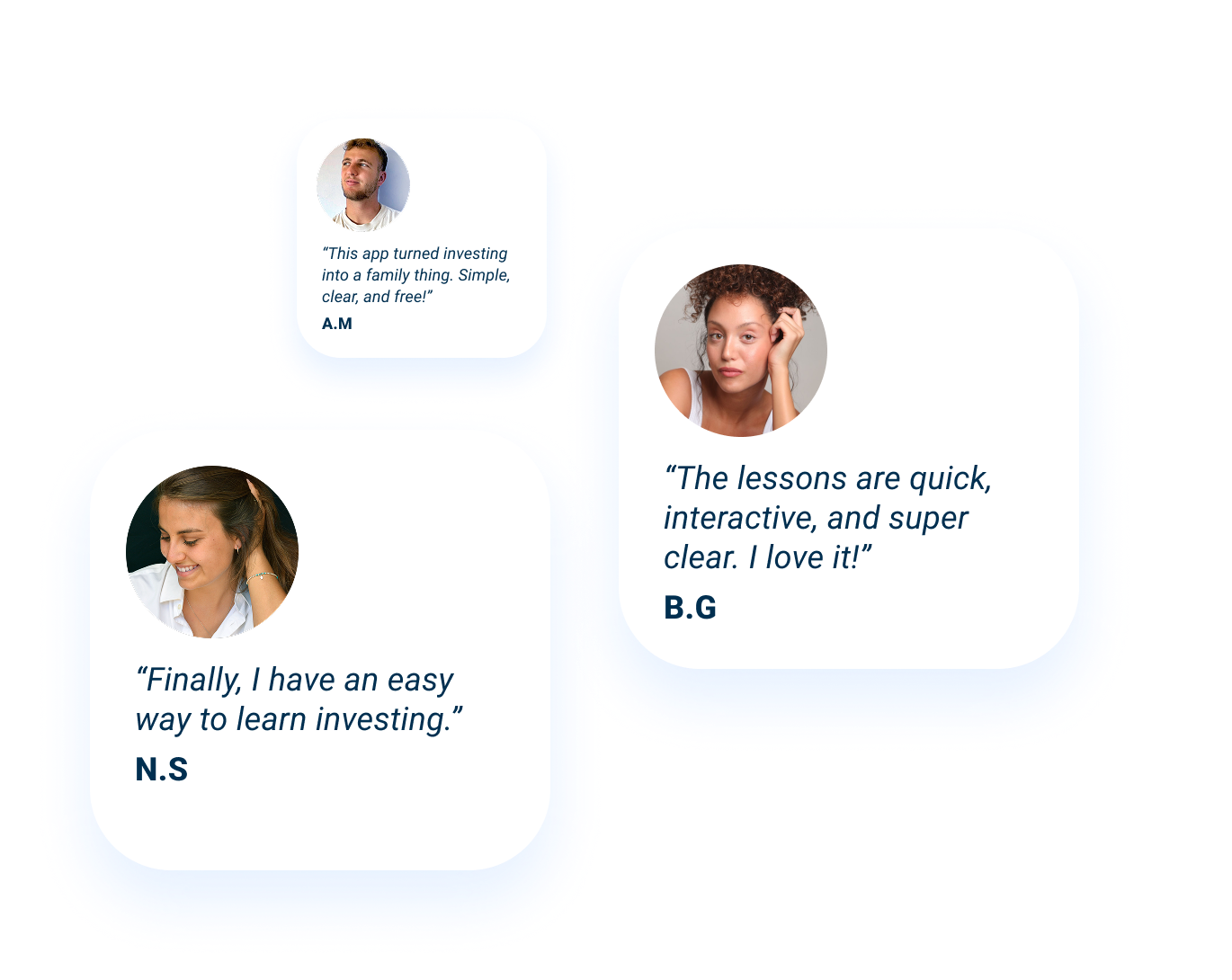 “This app turned investing into a family thing. Simple, clear, and free!”

A.M

“The lessons are quick, interactive, and super clear. I love it!”

B.G

“Finally, I have an easy way to learn investing.”

N.S